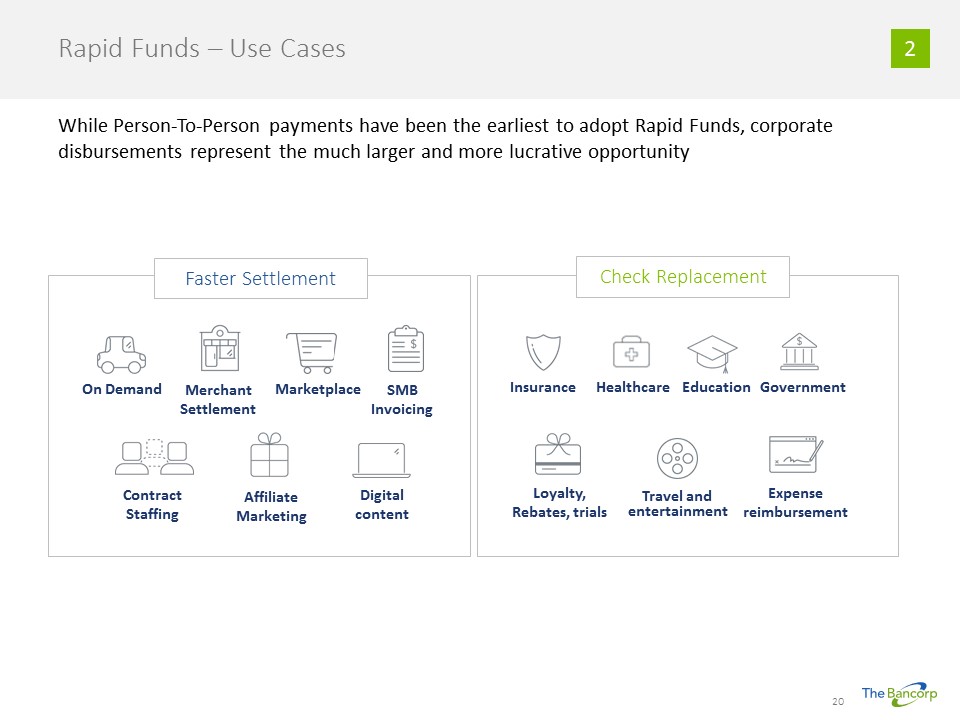 Rapid Funds – Use Cases

2

While Person-To-Person payments have been the earliest to adopt Rapid Funds, corporate disbursements represent the much larger and more lucrative opportunity

Faster Settlement

On Demand

Merchant Settlement

Marketplace

SMB Invoicing

Contract Staffing

Affiliate Marketing

Digital content

Check Replacement

Insurance

Healthcare

Education

Government

Loyalty, Rebates, trials

Travel and entertainment

Expense reimbursement

20

The Bancorp